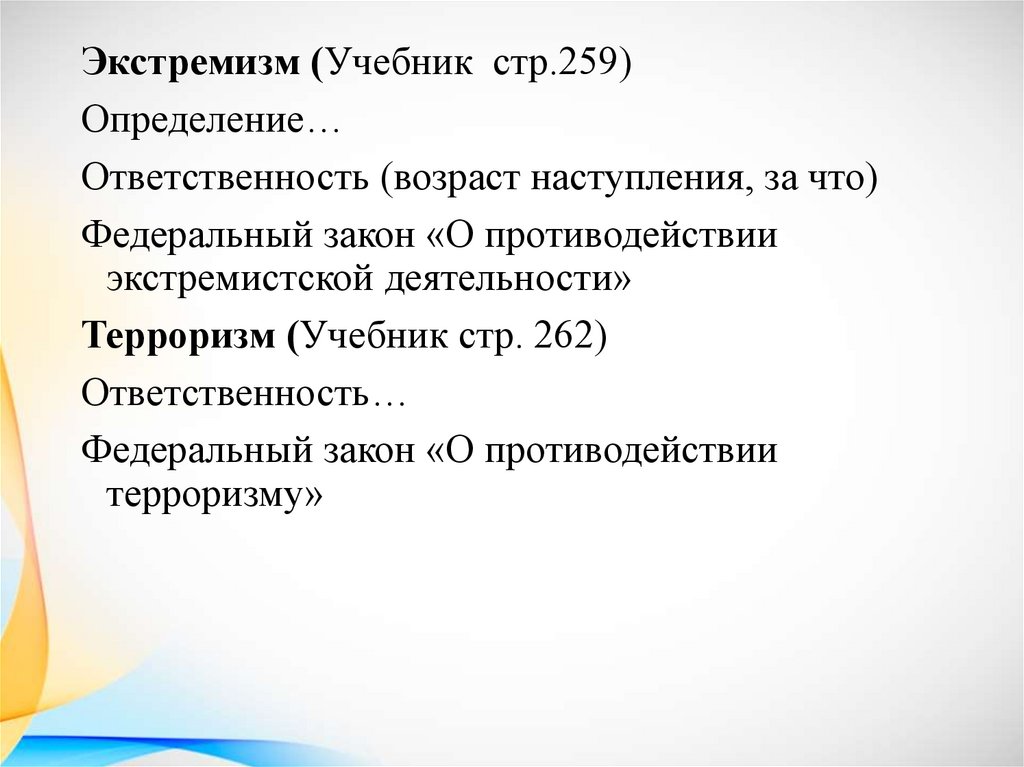 Экстремизм (Учебник стр.259)

Определение…

Ответственность (возраст наступления, за что)

Федеральный закон «О противодействии экстремистской деятельности»

Терроризм (Учебник стр. 262)

Ответственность…

Федеральный закон «О противодействии терроризму»